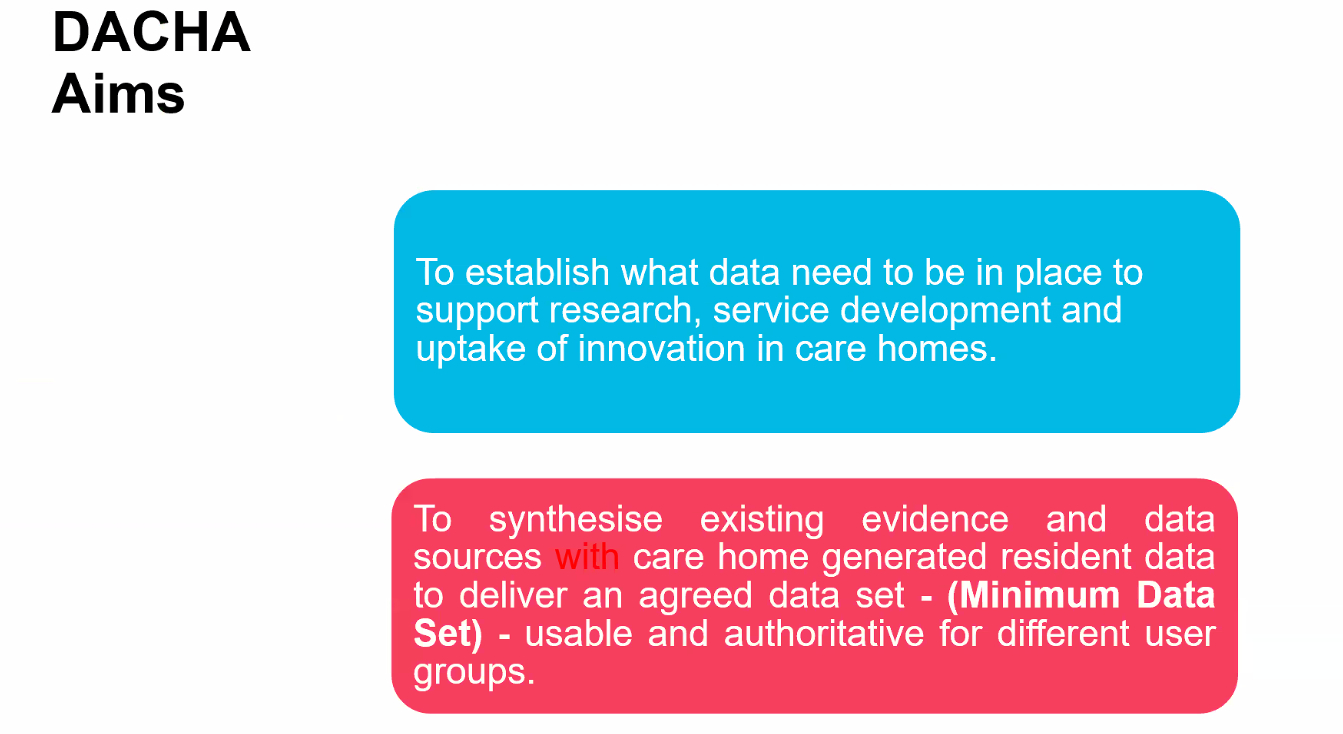 DACHA
Aims

To establish what data need to be in place to support research, service development and uptake of innovation in care homes.

To synthesise existing evidence and data sources with care home generated resident data to deliver an agreed data set - (Minimum Data Set) - usable and authoritative for different user groups.